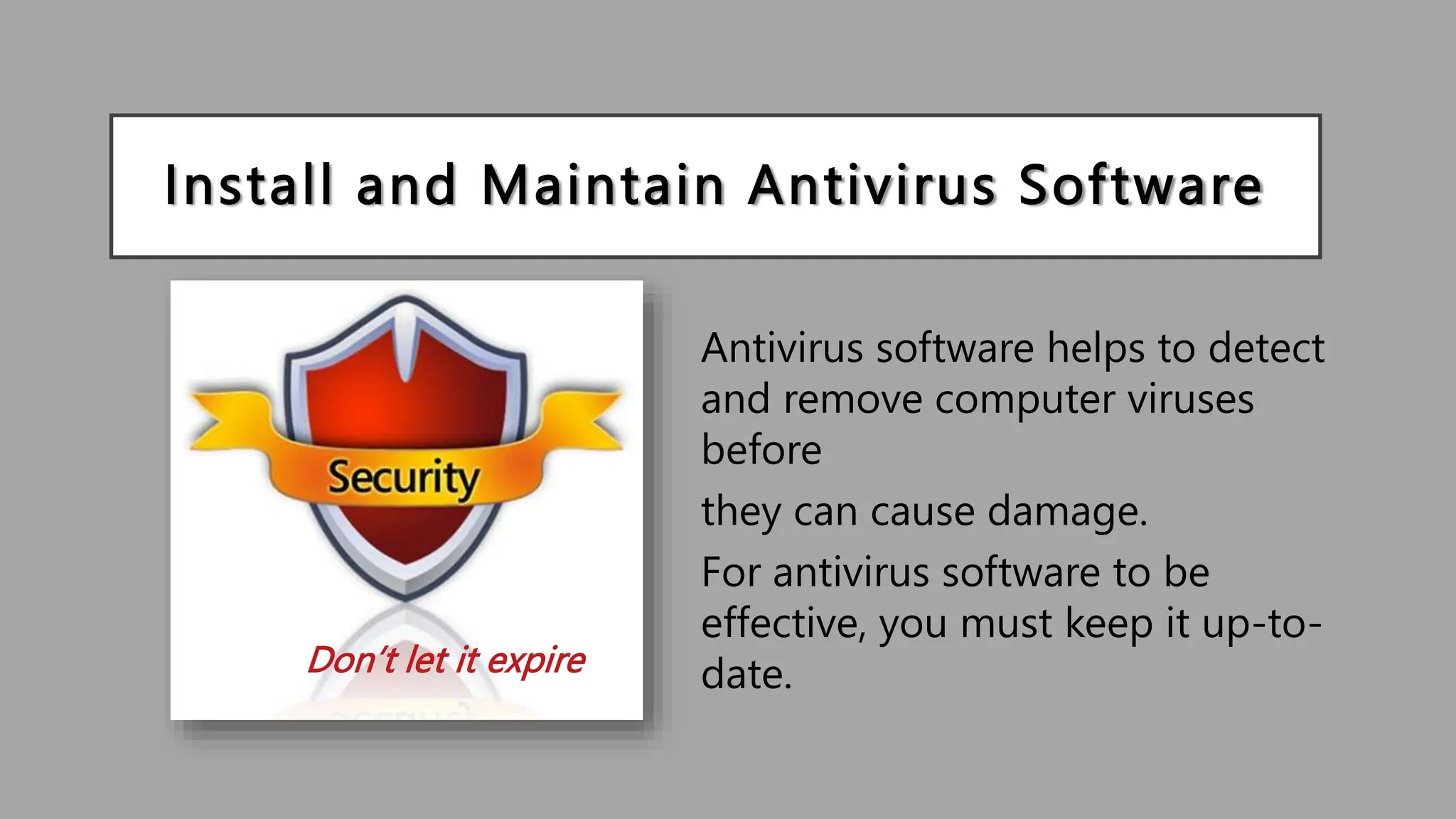 Install and Maintain Antivirus Software

Security

Don't let it expire

Antivirus software helps to detect and remove computer viruses before

they can cause damage.

For antivirus software to be effective, you must keep it up-to-date.